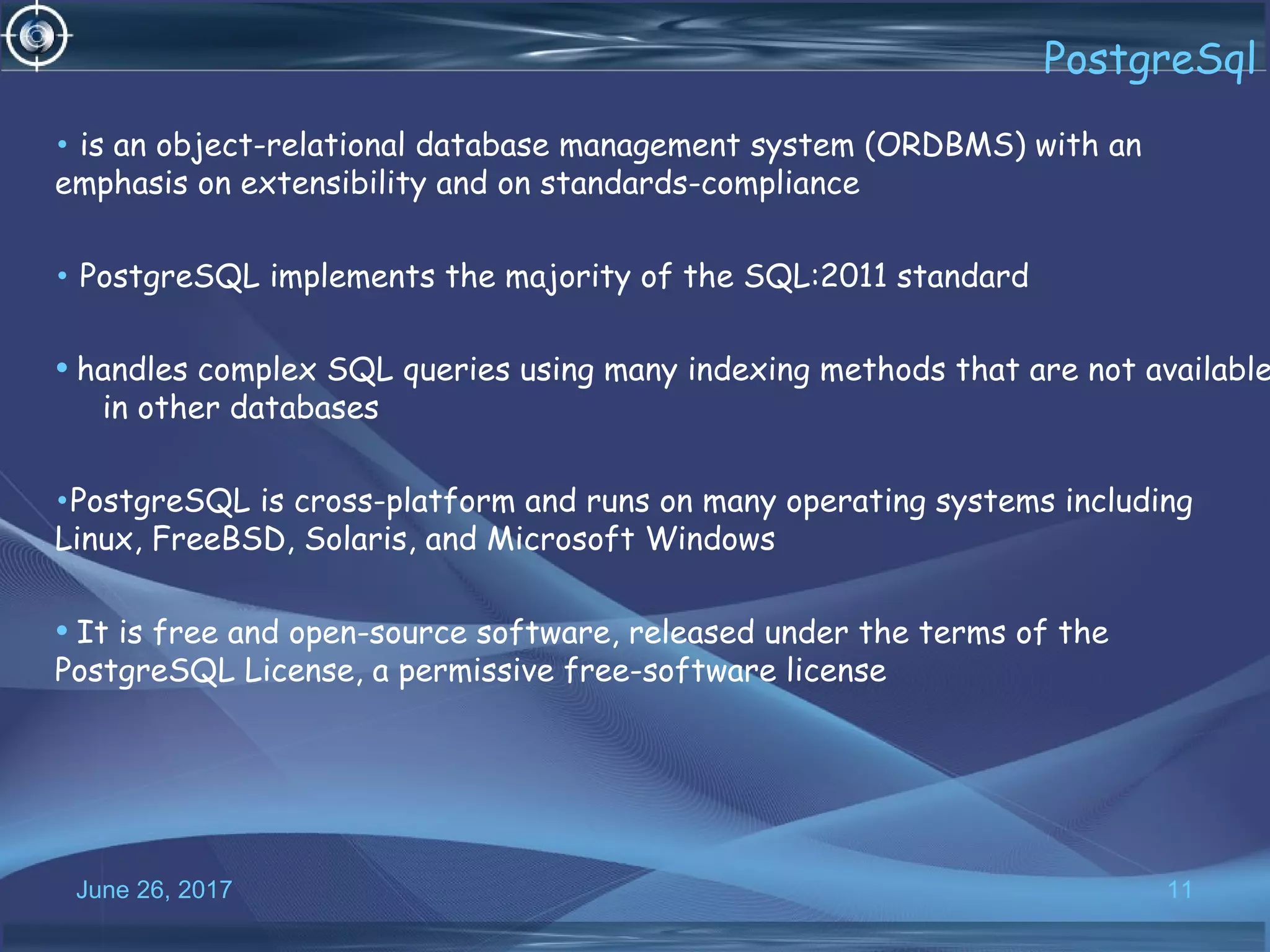 PostgreSql

• is an object-relational database management system (ORDBMS) with an emphasis on extensibility and on standards-compliance

• PostgreSQL implements the majority of the SQL:2011 standard

• handles complex SQL queries using many indexing methods that are not available in other databases

•PostgreSQL is cross-platform and runs on many operating systems including Linux, FreeBSD, Solaris, and Microsoft Windows

• It is free and open-source software, released under the terms of the PostgreSQL License, a permissive free-software license

June 26, 2017

11